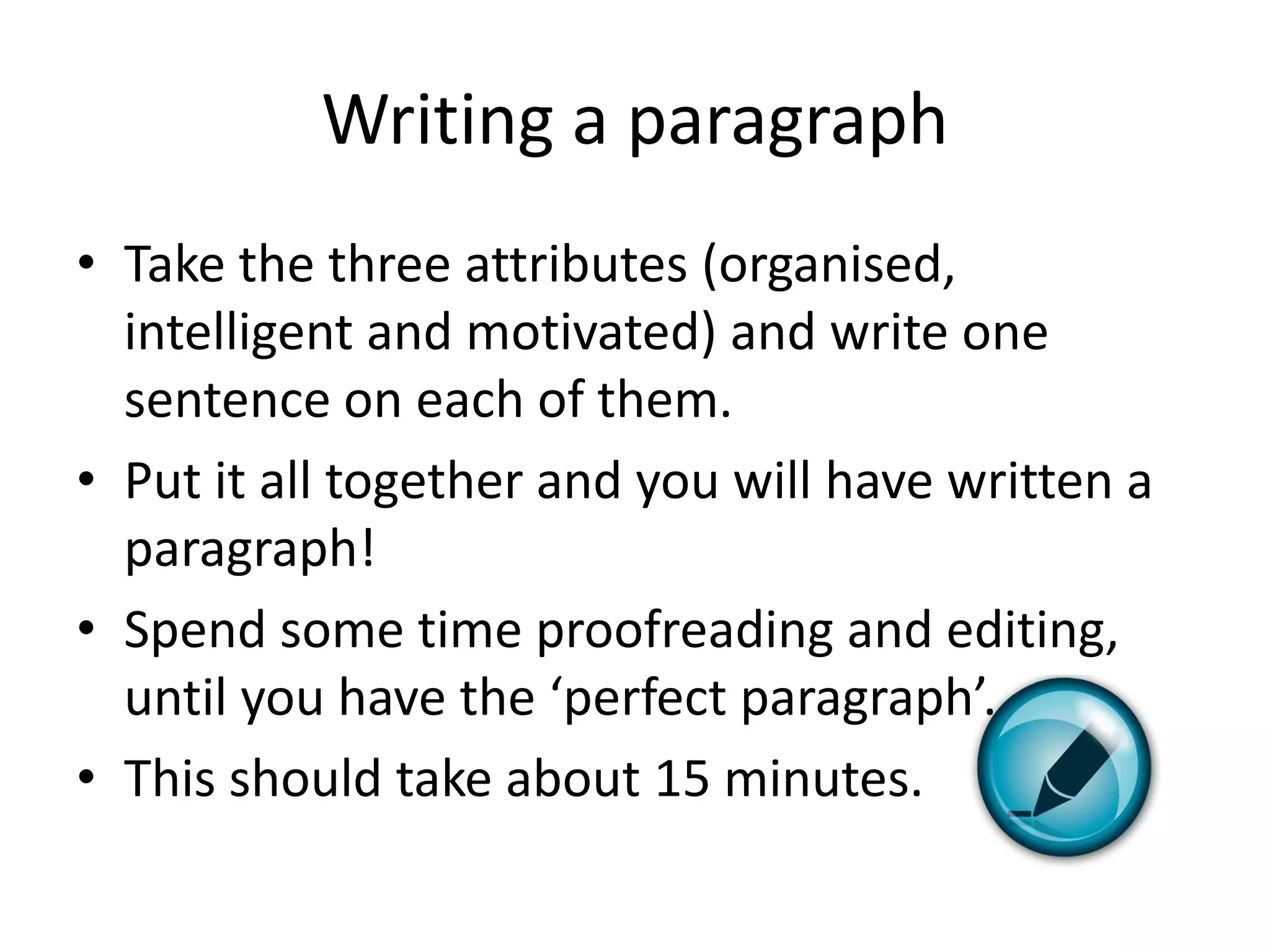 Writing a paragraph

• Take the three attributes (organised, intelligent and motivated) and write one sentence on each of them.

• Put it all together and you will have written a paragraph!

• Spend some time proofreading and editing, until you have the ‘perfect paragraph’.

• This should take about 15 minutes.